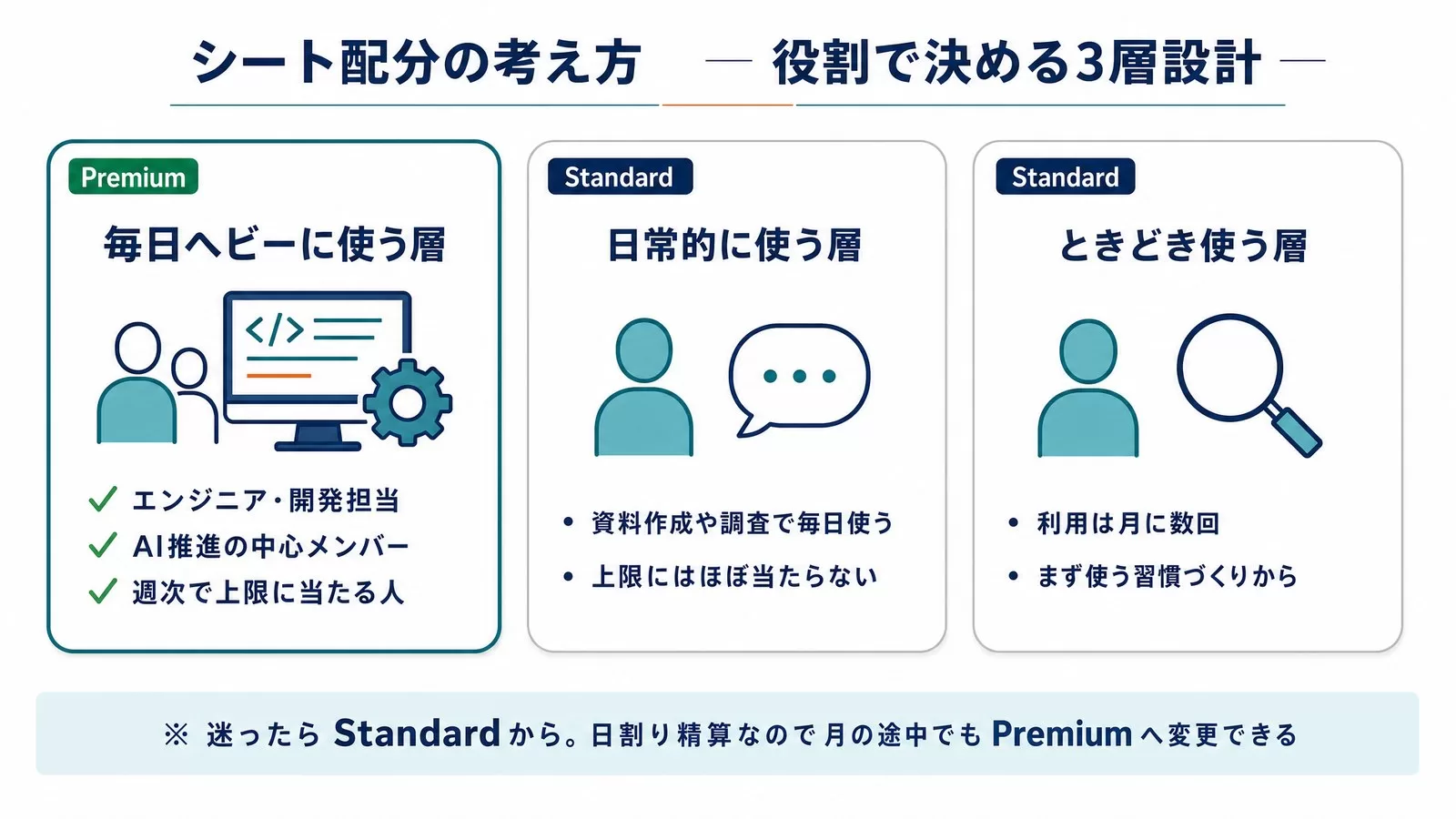 シート配分の考え方 — 役割で決める3層設計 —

Premium

毎日ヘビーに使う層

</>

✓ エンジニア・開発担当
✓ AI推進の中心メンバー
✓ 週次で上限に当たる人

Standard

日常的に使う層

• 資料作成や調査で毎日使う
• 上限にはほぼ当たらない

Standard

ときどき使う層

• 利用は月に数回
• まず使う習慣づくりから

※ 迷ったら Standard から。日割り精算なので月の途中でも Premium へ変更できる